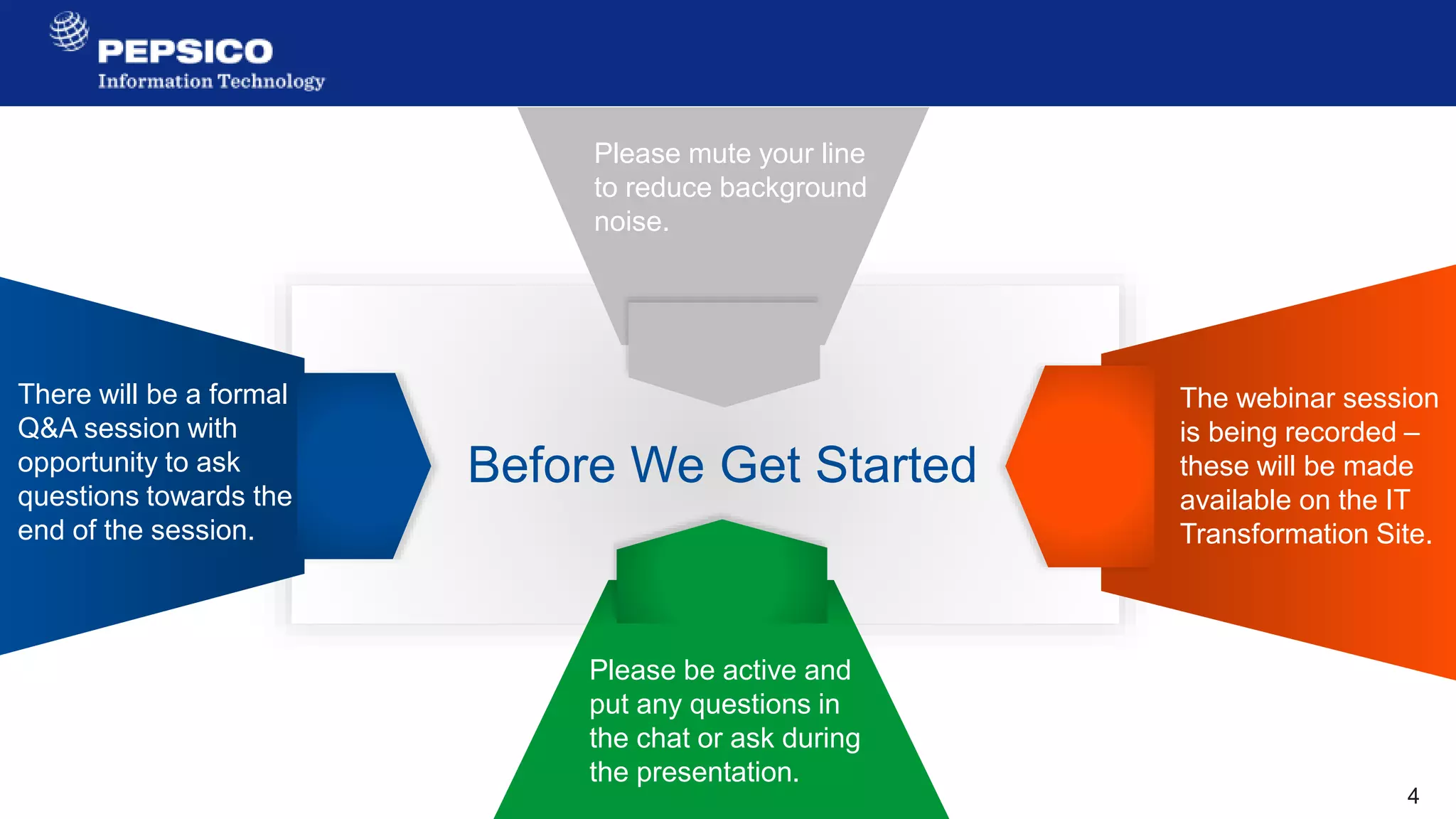 PEPSICO
Information Technology

Please mute your line to reduce background noise.

There will be a formal Q&A session with opportunity to ask questions towards the end of the session.

Before We Get Started

The webinar session is being recorded – these will be made available on the IT Transformation Site.

Please be active and put any questions in the chat or ask during the presentation.

4